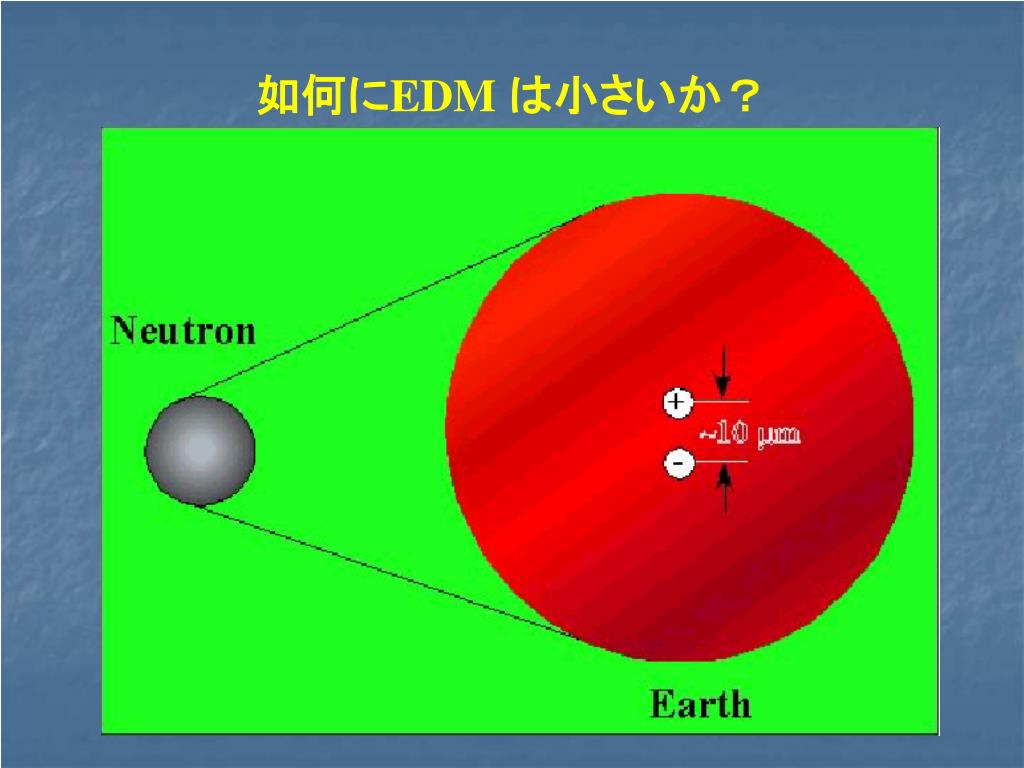 如何にEDM は小さいか？

Neutron

+

~10 μm

-

Earth